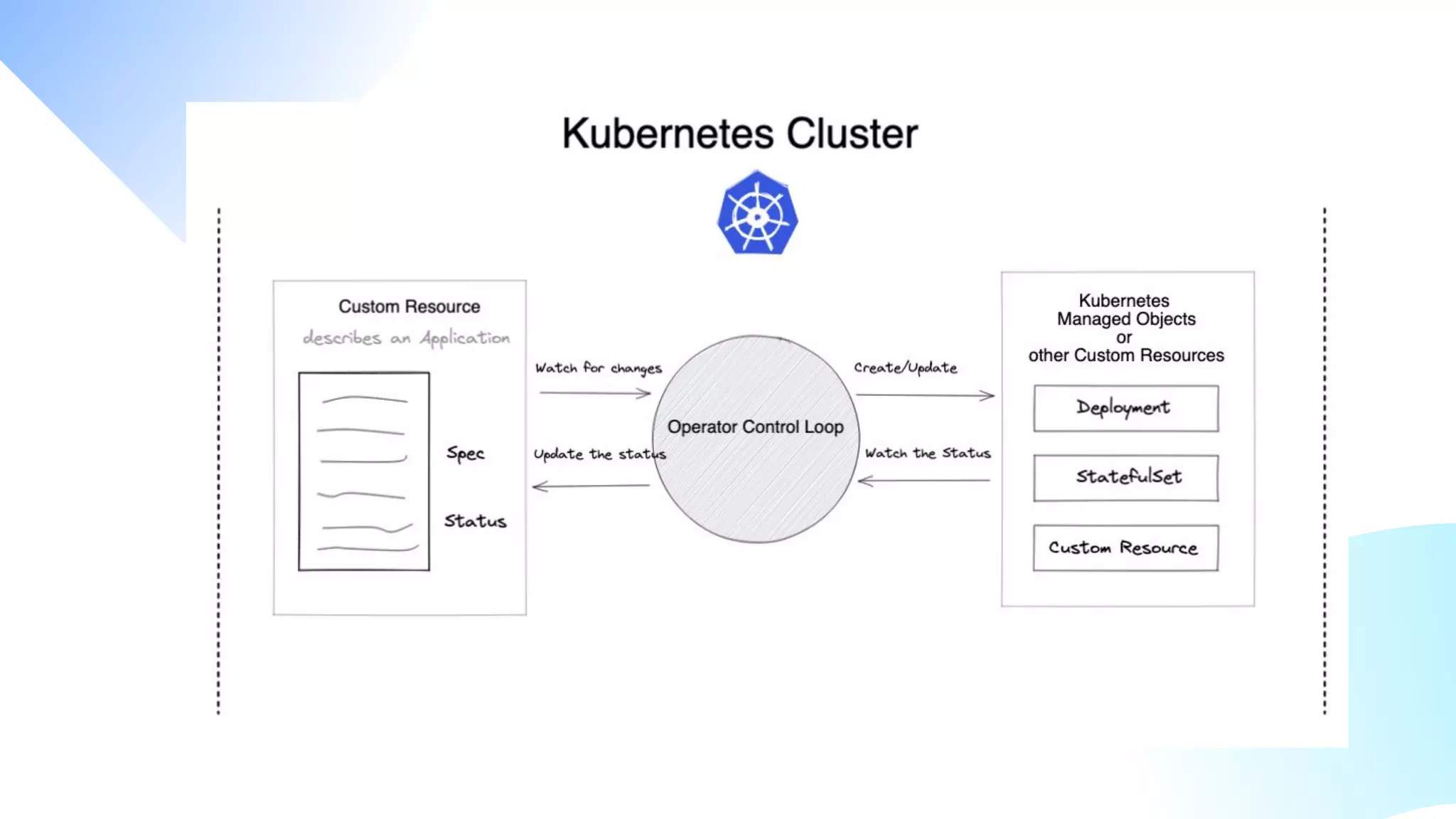 Kubernetes Cluster

Custom Resource

describes an Application

Spec

Status

Watch for changes

Update the status

Operator Control Loop

Create/Update

Watch the Status

Kubernetes Managed Objects or other Custom Resources

Deployment

StatefulSet

Custom Resource